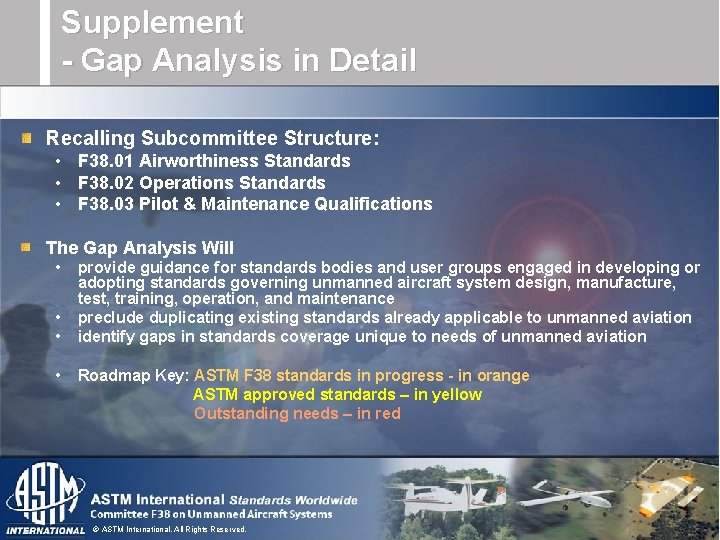 Supplement
- Gap Analysis in Detail

Recalling Subcommittee Structure:
• F38.01 Airworthiness Standards
• F38.02 Operations Standards
• F38.03 Pilot & Maintenance Qualifications

The Gap Analysis Will
• provide guidance for standards bodies and user groups engaged in developing or adopting standards governing unmanned aircraft system design, manufacture, test, training, operation, and maintenance
• preclude duplicating existing standards already applicable to unmanned aviation
• identify gaps in standards coverage unique to needs of unmanned aviation

• Roadmap Key: ASTM F38 standards in progress - in orange
ASTM approved standards – in yellow
Outstanding needs – in red

ASTM INTERNATIONAL
ASTM International Standards Worldwide
Committee F38 on Unmanned Aircraft Systems
© ASTM International. All Rights Reserved.